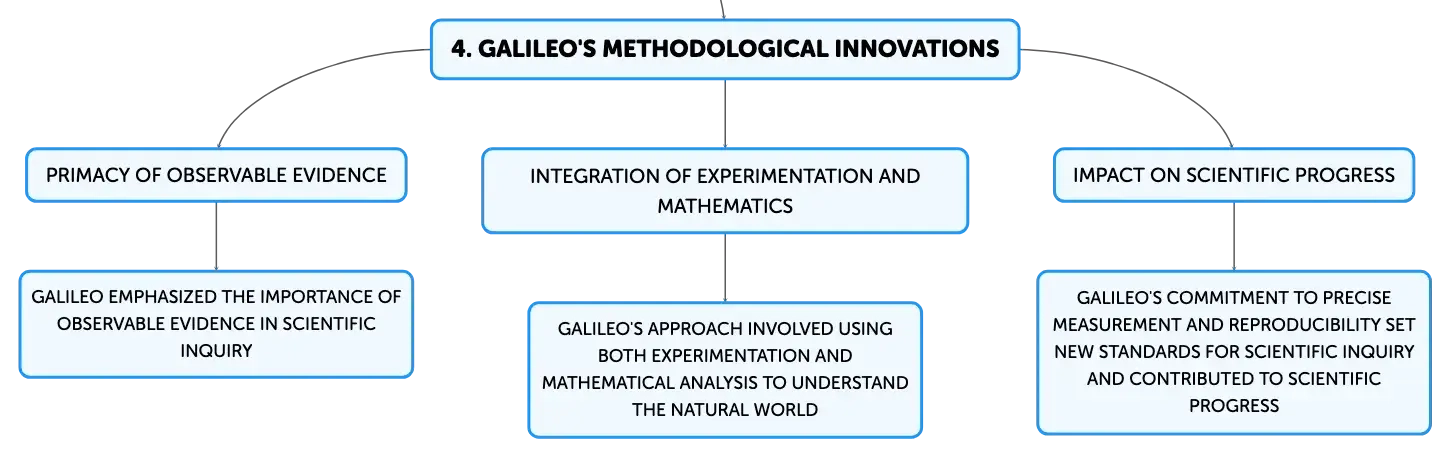 4. GALILEO'S METHODOLOGICAL INNOVATIONS

PRIMACY OF OBSERVABLE EVIDENCE

GALILEO EMPHASIZED THE IMPORTANCE OF OBSERVABLE EVIDENCE IN SCIENTIFIC INQUIRY

INTEGRATION OF EXPERIMENTATION AND MATHEMATICS

GALILEO'S APPROACH INVOLVED USING BOTH EXPERIMENTATION AND MATHEMATICAL ANALYSIS TO UNDERSTAND THE NATURAL WORLD

IMPACT ON SCIENTIFIC PROGRESS

GALILEO'S COMMITMENT TO PRECISE MEASUREMENT AND REPRODUCIBILITY SET NEW STANDARDS FOR SCIENTIFIC INQUIRY AND CONTRIBUTED TO SCIENTIFIC PROGRESS